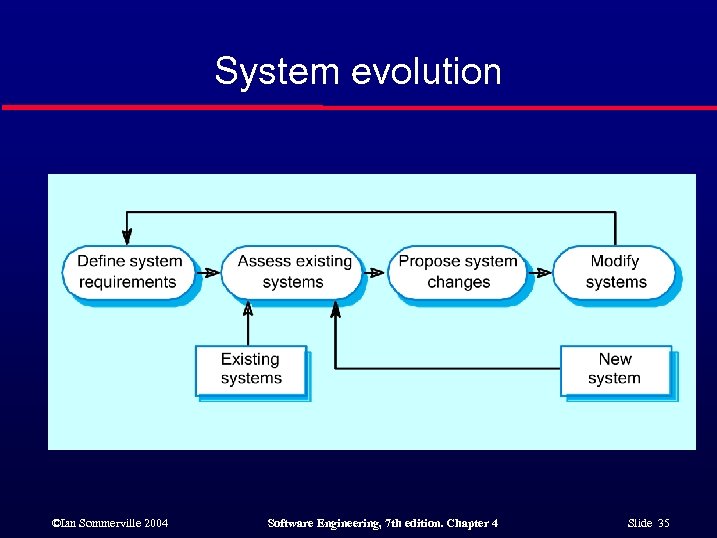 System evolution

Define system requirements

Assess existing systems

Propose system changes

Modify systems

Existing systems

New system

©Ian Sommerville 2004

Software Engineering, 7th edition. Chapter 4

Slide 35